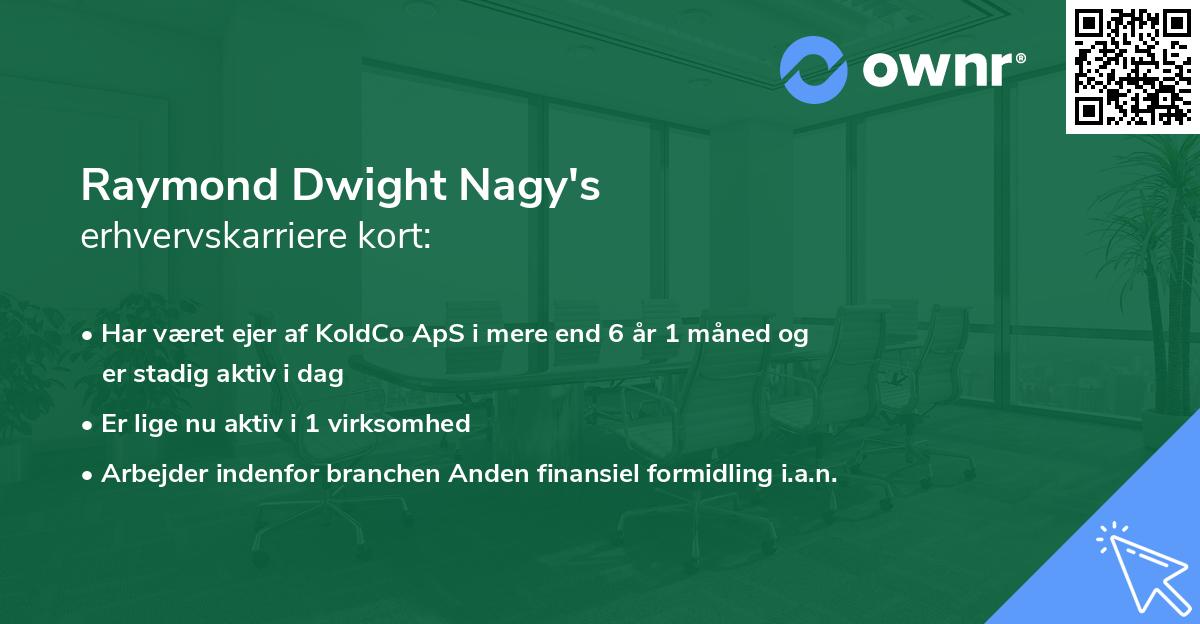 ownr®

Raymond Dwight Nagy's
erhvervskarriere kort:

• Har været ejer af KoldCo ApS i mere end 6 år 1 måned og er stadig aktiv i dag
• Er lige nu aktiv i 1 virksomhed
• Arbejder indenfor branchen Anden finansiel formidling i.a.n.